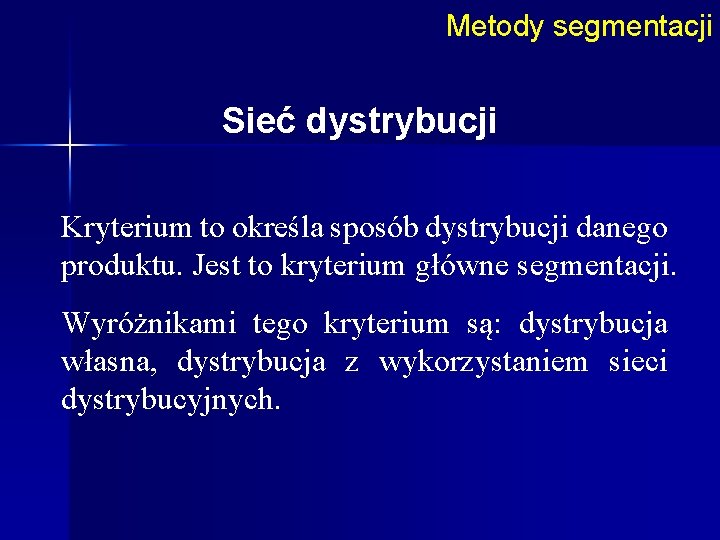 Metody segmentacji

Sieć dystrybucji

Kryterium to określa sposób dystrybucji danego produktu. Jest to kryterium główne segmentacji.

Wyróżnikami tego kryterium są: dystrybucja własna, dystrybucja z wykorzystaniem sieci dystrybucyjnych.